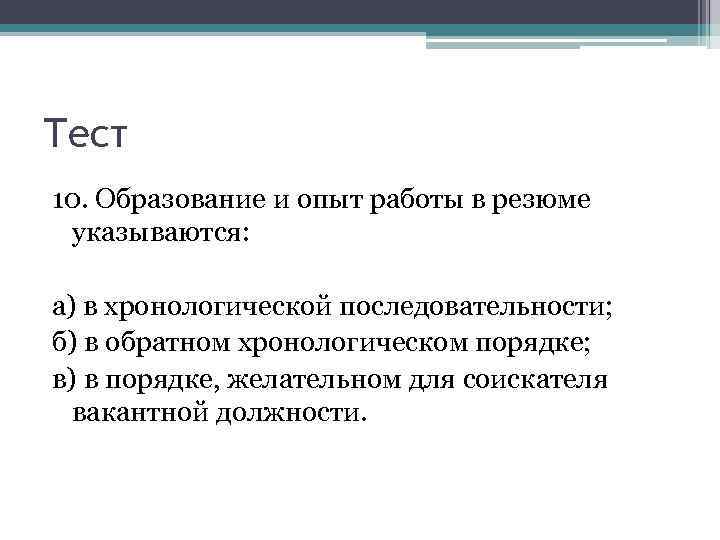 Тест

10. Образование и опыт работы в резюме указываются:

а) в хронологической последовательности;
б) в обратном хронологическом порядке;
в) в порядке, желательном для соискателя вакантной должности.